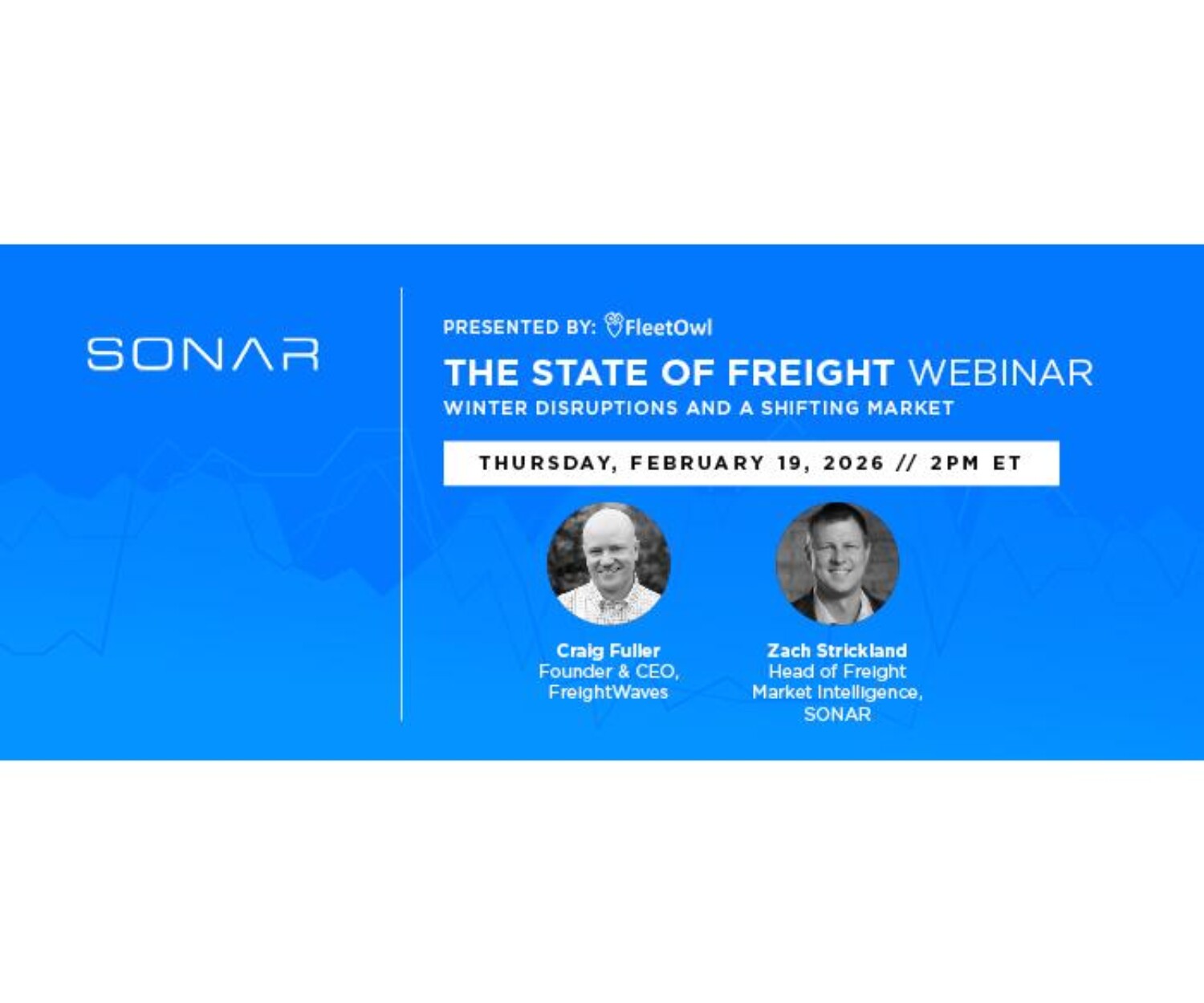 SONAR

PRESENTED BY: FleetOwl

THE STATE OF FREIGHT WEBINAR

WINTER DISRUPTIONS AND A SHIFTING MARKET

THURSDAY, FEBRUARY 19, 2026 // 2PM ET

Craig Fuller
Founder & CEO,
FreightWaves

Zach Strickland
Head of Freight
Market Intelligence,
SONAR